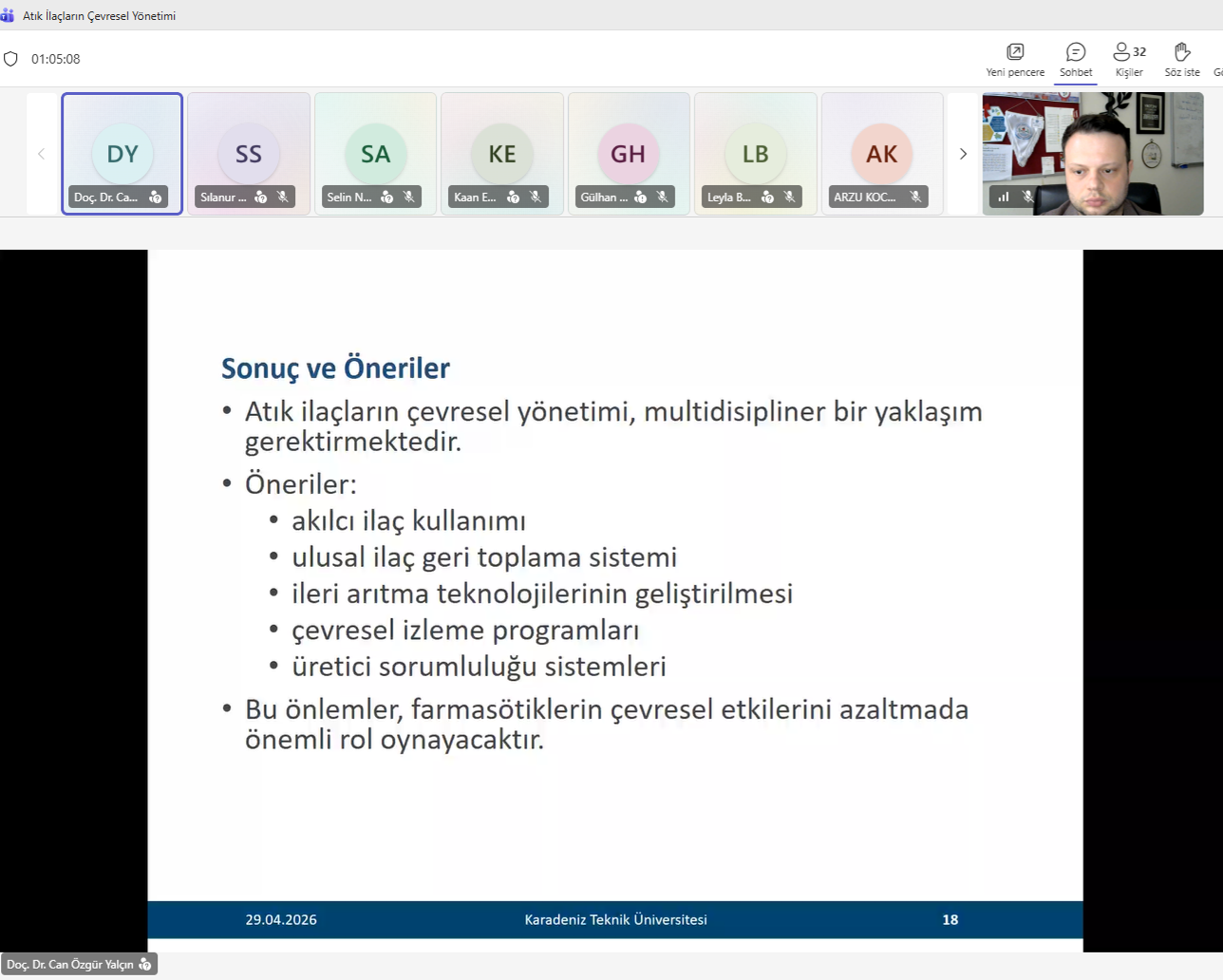 Atık İlaçların Çevresel Yönetimi

01:05:08

Yeni pencere Sohbet 32 Kişiler Söz iste

DY Doç. Dr. Ca...
SS Sılanur ...
SA Selin N...
KE Kaan E...
GH Gülhan ...
LB Leyla B...
AK ARZU KOC...

Sonuç ve Öneriler

• Atık ilaçların çevresel yönetimi, multidisipliner bir yaklaşım gerektirmektedir.
• Öneriler:
  • akılcı ilaç kullanımı
  • ulusal ilaç geri toplama sistemi
  • ileri arıtma teknolojilerinin geliştirilmesi
  • çevresel izleme programları
  • üretici sorumluluğu sistemleri
• Bu önlemler, farmasötiklerin çevresel etkilerini azaltmada önemli rol oynayacaktır.

29.04.2026 Karadeniz Teknik Üniversitesi 18

Doç. Dr. Can Özgür Yalçın